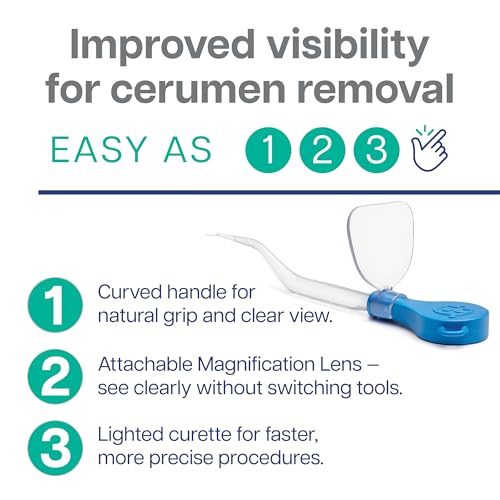 Improved visibility for cerumen removal

EASY AS 1 2 3

1 Curved handle for natural grip and clear view.

2 Attachable Magnification Lens – see clearly without switching tools.

3 Lighted curette for faster, more precise procedures.